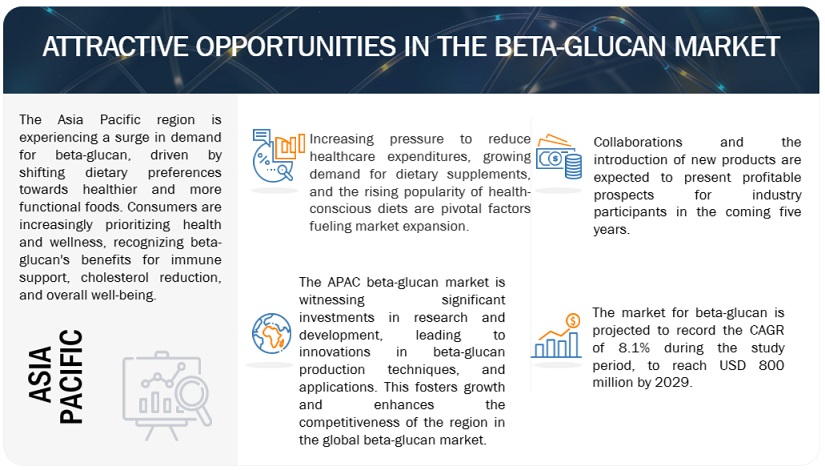 ATTRACTIVE OPPORTUNITIES IN THE BETA-GLUCAN MARKET

The Asia Pacific region is experiencing a surge in demand for beta-glucan, driven by shifting dietary preferences towards healthier and more functional foods. Consumers are increasingly prioritizing health and wellness, recognizing beta-glucan's benefits for immune support, cholesterol reduction, and overall well-being.

ASIA PACIFIC

Increasing pressure to reduce healthcare expenditures, growing demand for dietary supplements, and the rising popularity of health-conscious diets are pivotal factors fueling market expansion.

The APAC beta-glucan market is witnessing significant investments in research and development, leading to innovations in beta-glucan production techniques, and applications. This fosters growth and enhances the competitiveness of the region in the global beta-glucan market.

Collaborations and the introduction of new products are expected to present profitable prospects for industry participants in the coming five years.

The market for beta-glucan is projected to record the CAGR of 8.1% during the study period, to reach USD 800 million by 2029.